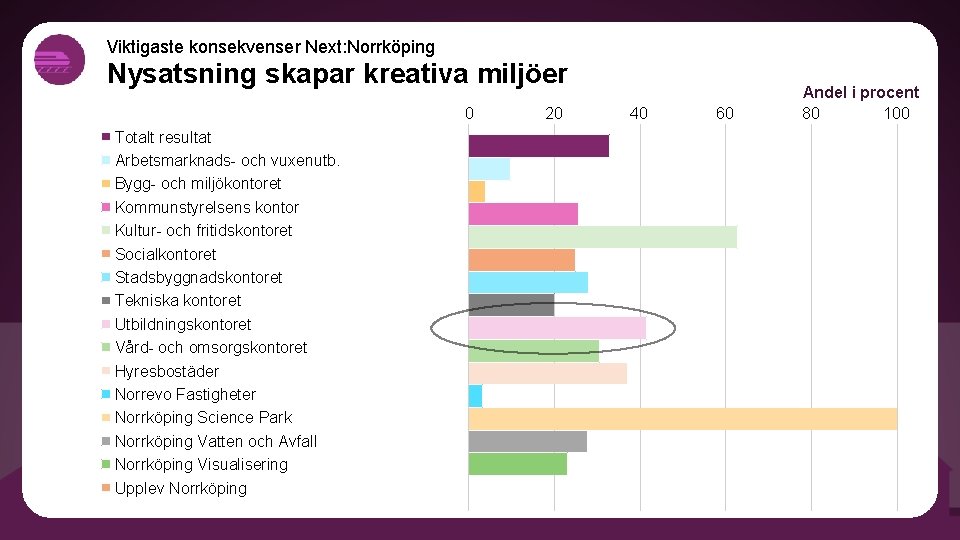 Viktigaste konsekvenser Next:Norrköping
Nysatsning skapar kreativa miljöer

Andel i procent

0 20 40 60 80 100

Totalt resultat
Arbetsmarknads- och vuxenutb.
Bygg- och miljökontoret
Kommunstyrelsens kontor
Kultur- och fritidskontoret
Socialkontoret
Stadsbyggnadskontoret
Tekniska kontoret
Utbildningskontoret
Vård- och omsorgskontoret
Hyresbostäder
Norrevo Fastigheter
Norrköping Science Park
Norrköping Vatten och Avfall
Norrköping Visualisering
Upplev Norrköping